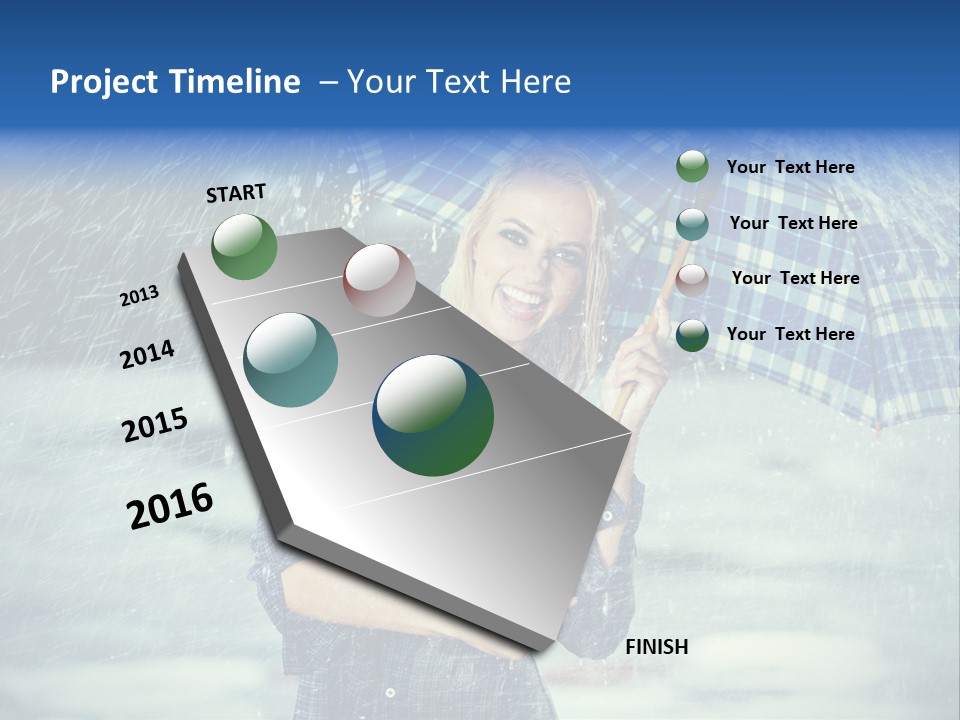 Project Timeline – Your Text Here

START

2013

2014

2015

2016

FINISH

Your Text Here

Your Text Here

Your Text Here

Your Text Here